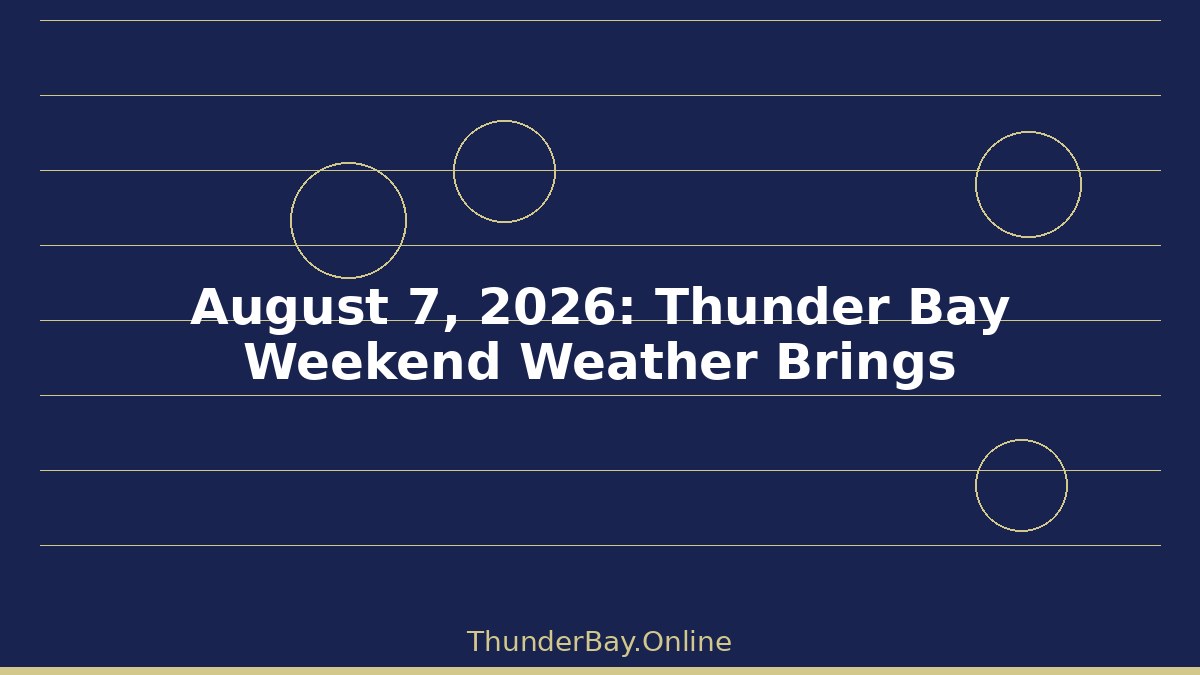 August 7, 2026: Thunder Bay Weekend Weather Brings

ThunderBay.Online